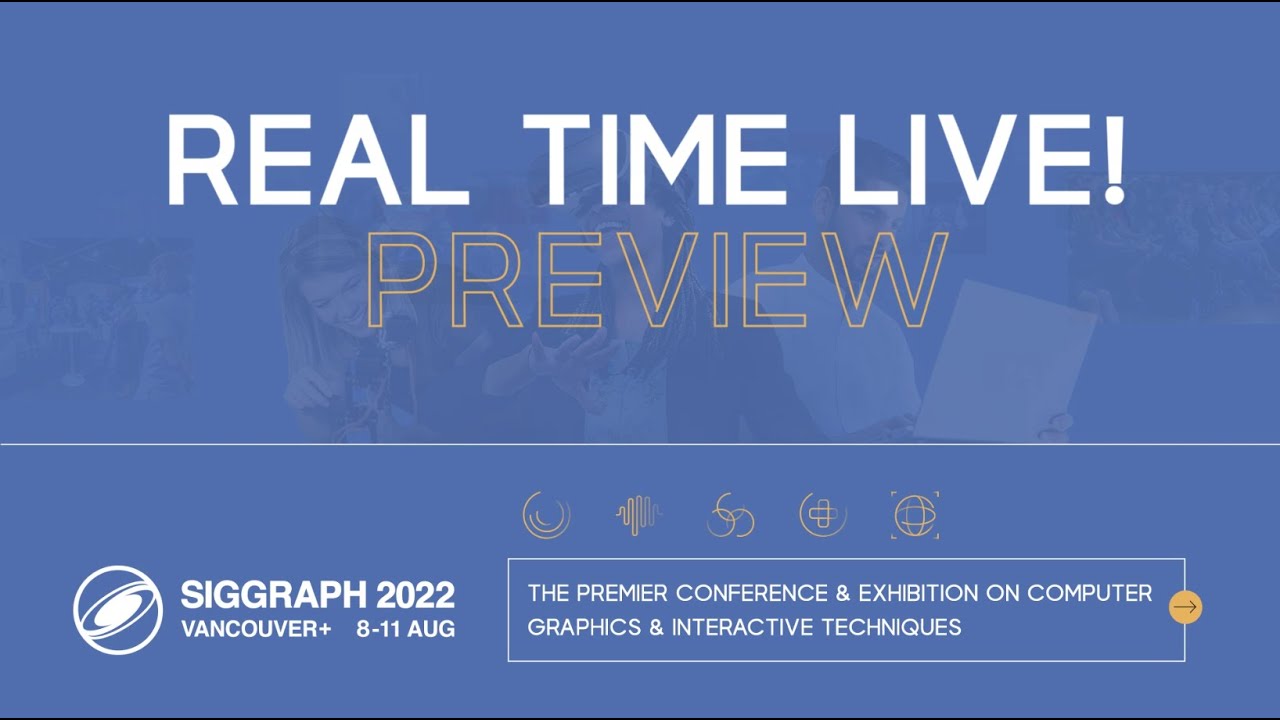 REAL TIME LIVE!
PREVIEW

SIGGRAPH 2022
VANCOUVER+ 8-11 AUG

THE PREMIER CONFERENCE & EXHIBITION ON COMPUTER GRAPHICS & INTERACTIVE TECHNIQUES